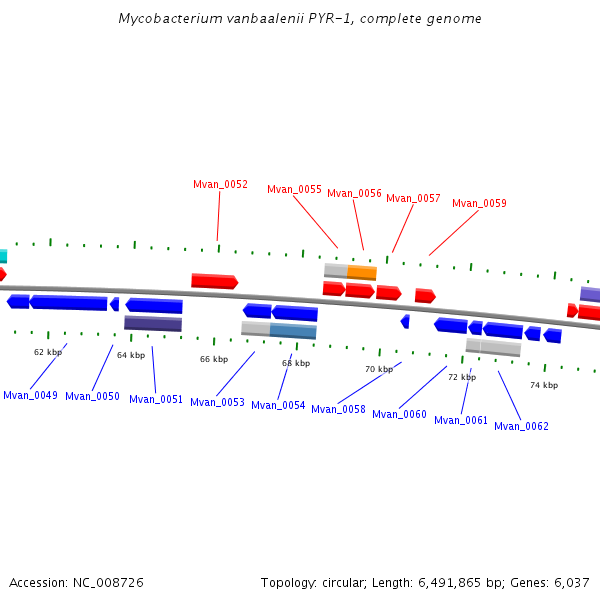 Mycobacterium vanbaalenii PYR-1, complete genome

Mvan_0052
Mvan_0055
Mvan_0056
Mvan_0057
Mvan_0059

62 kbp
64 kbp
66 kbp
68 kbp
70 kbp
72 kbp
74 kbp

Mvan_0049
Mvan_0050
Mvan_0051
Mvan_0053
Mvan_0054
Mvan_0058
Mvan_0060
Mvan_0061
Mvan_0062

Accession: NC_008726
Topology: circular; Length: 6,491,865 bp; Genes: 6,037